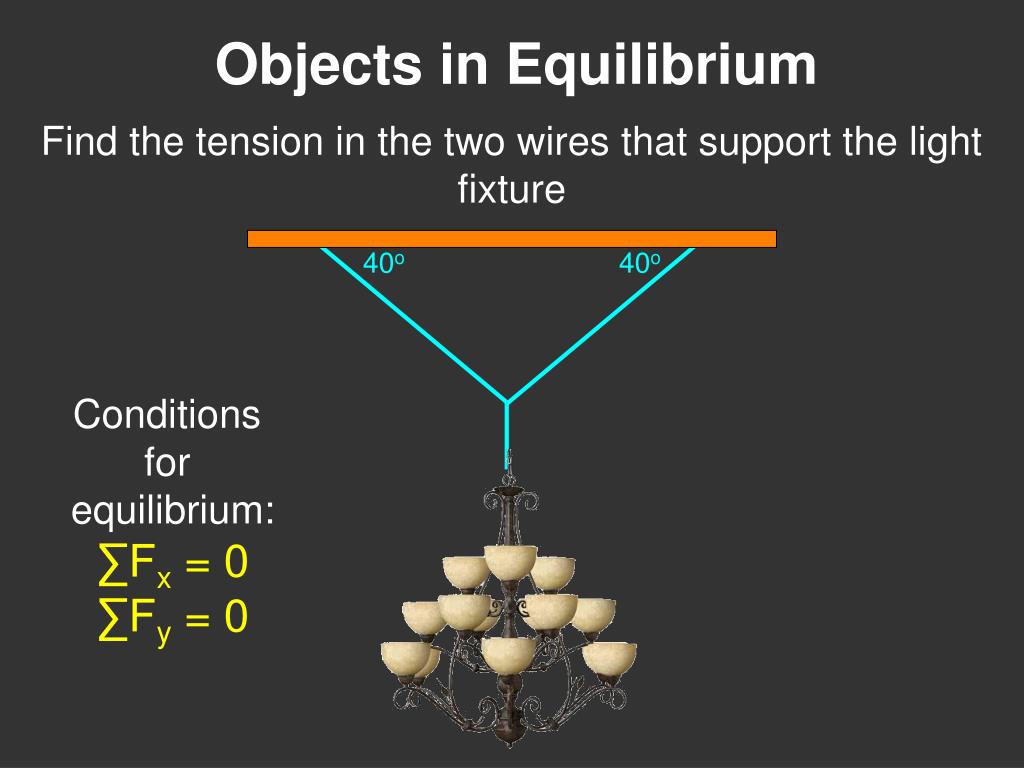 Objects in Equilibrium

Find the tension in the two wires that support the light fixture

$40^o$

$40^o$

Conditions for equilibrium:

$\sum F_x = 0$

$\sum F_y = 0$